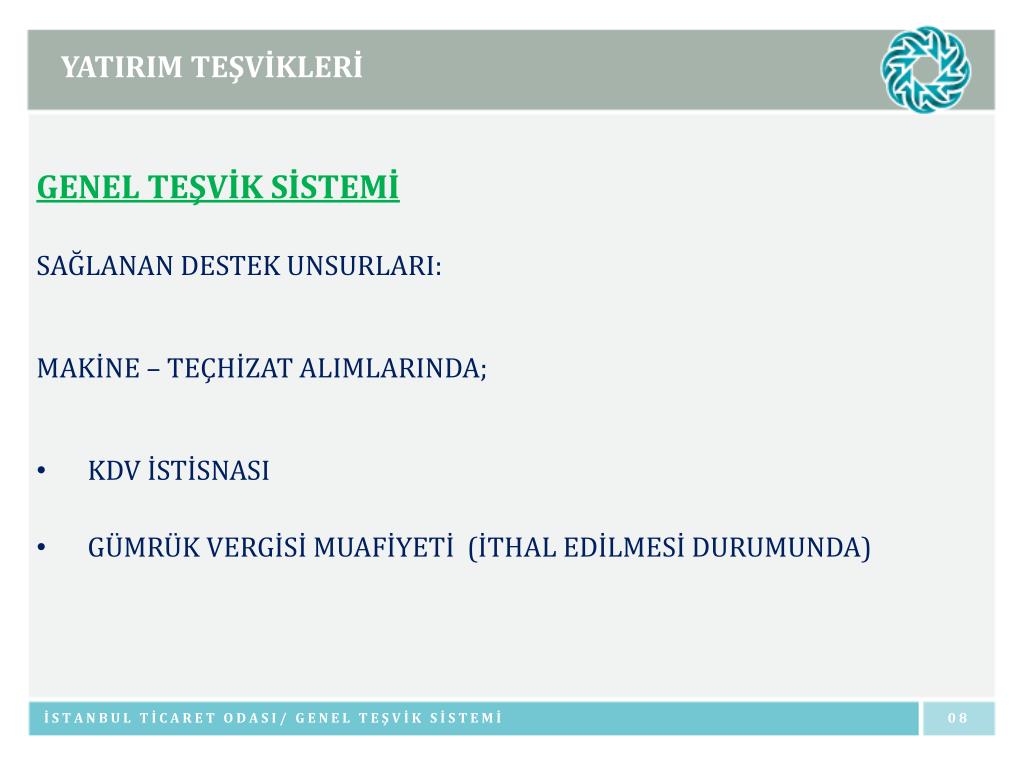 YATIRIM TEŞVİKLERİ

GENEL TEŞVİK SİSTEMİ

SAĞLANAN DESTEK UNSURLARI:

MAKİNE – TEÇHİZAT ALIMLARINDA;

• KDV İSTİSNASI

• GÜMRÜK VERGİSİ MUAFİYETİ (İTHAL EDİLMESİ DURUMUNDA)

İSTANBUL TİCARET ODASI/ GENEL TEŞVİK SİSTEMİ

08